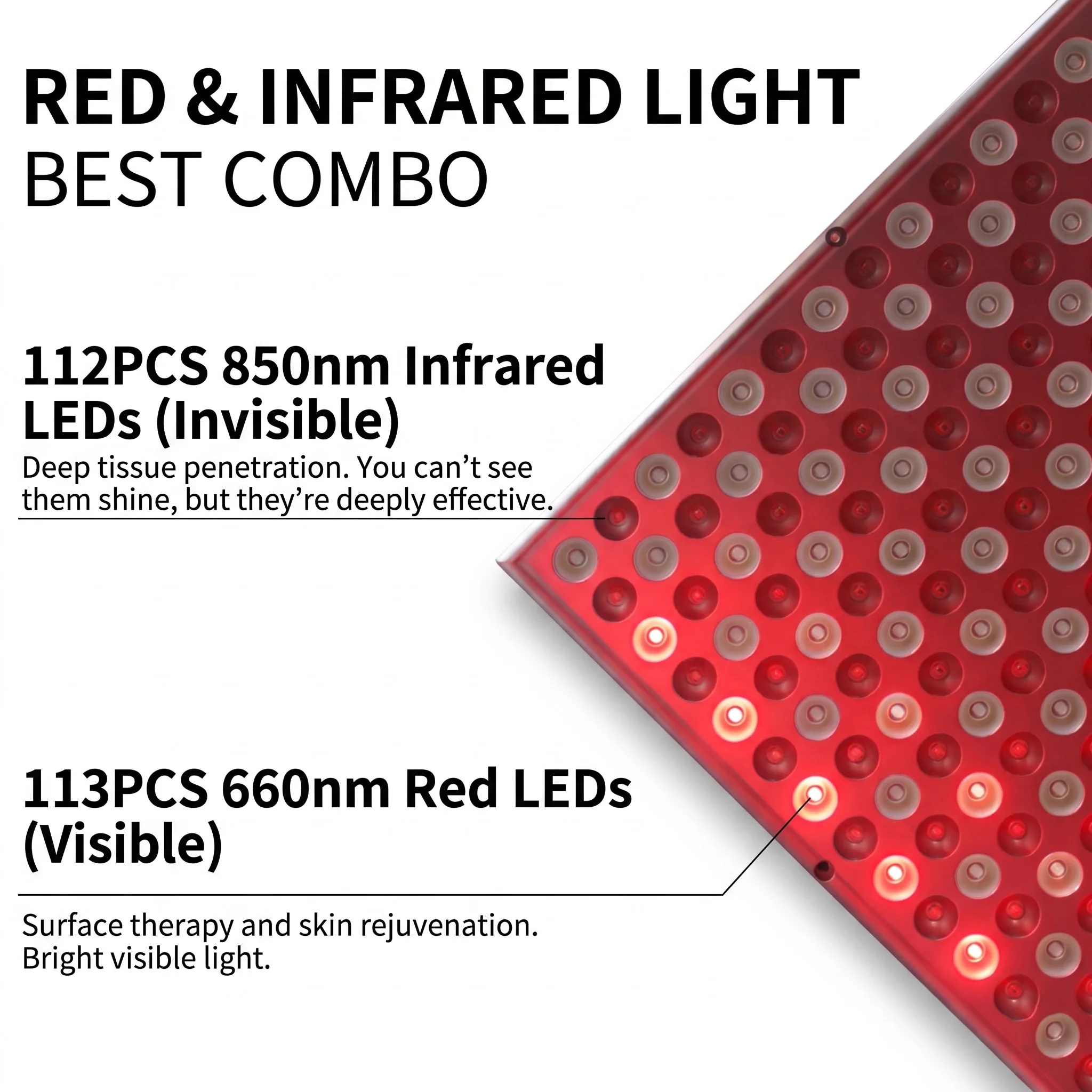 RED & INFRARED LIGHT
BEST COMBO

112PCS 850nm Infrared LEDs (Invisible)
Deep tissue penetration. You can’t see them shine, but they’re deeply effective.

113PCS 660nm Red LEDs (Visible)

Surface therapy and skin rejuvenation.
Bright visible light.